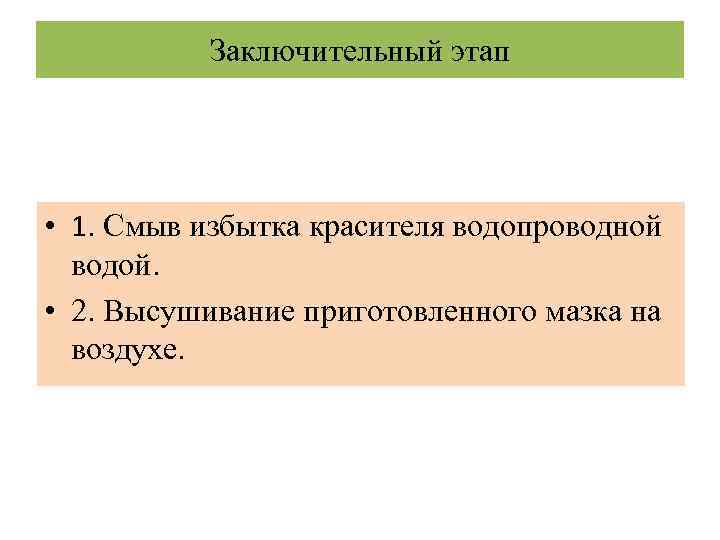 Заключительный этап

• 1. Смыв избытка красителя водопроводной водой.

• 2. Высушивание приготовленного мазка на воздухе.